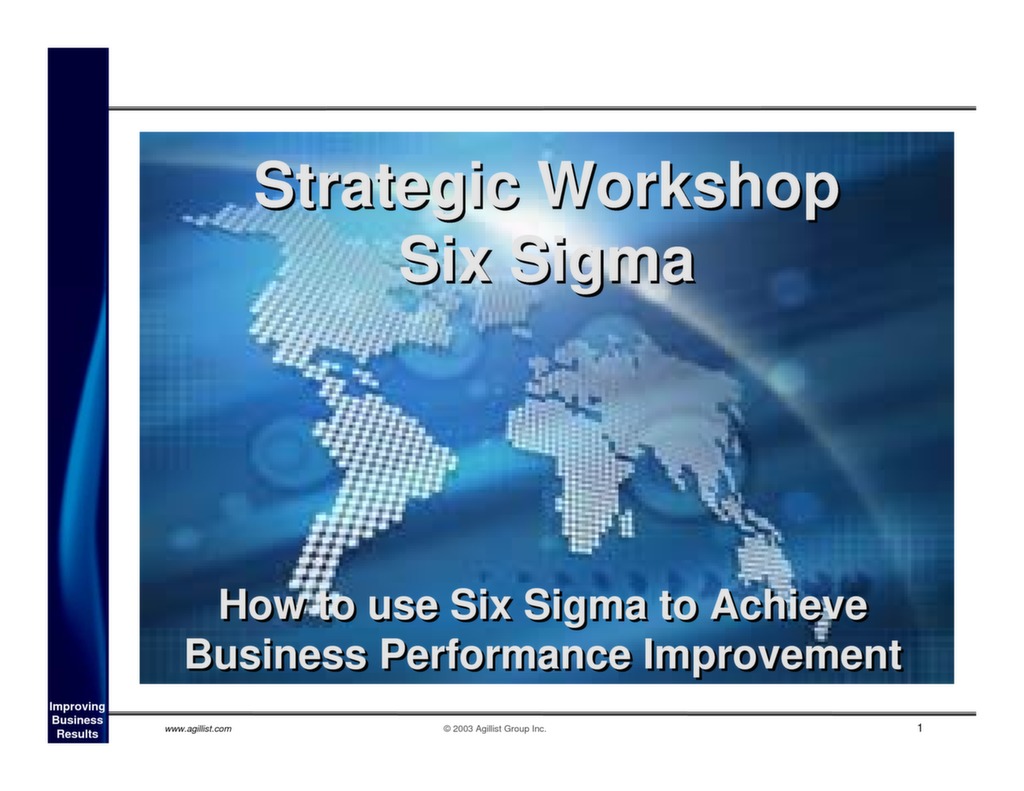 Strategic Workshop
Six Sigma

How to use Six Sigma to Achieve Business Performance Improvement

Improving Business Results

www.agillist.com

© 2003 Agillist Group Inc.

1